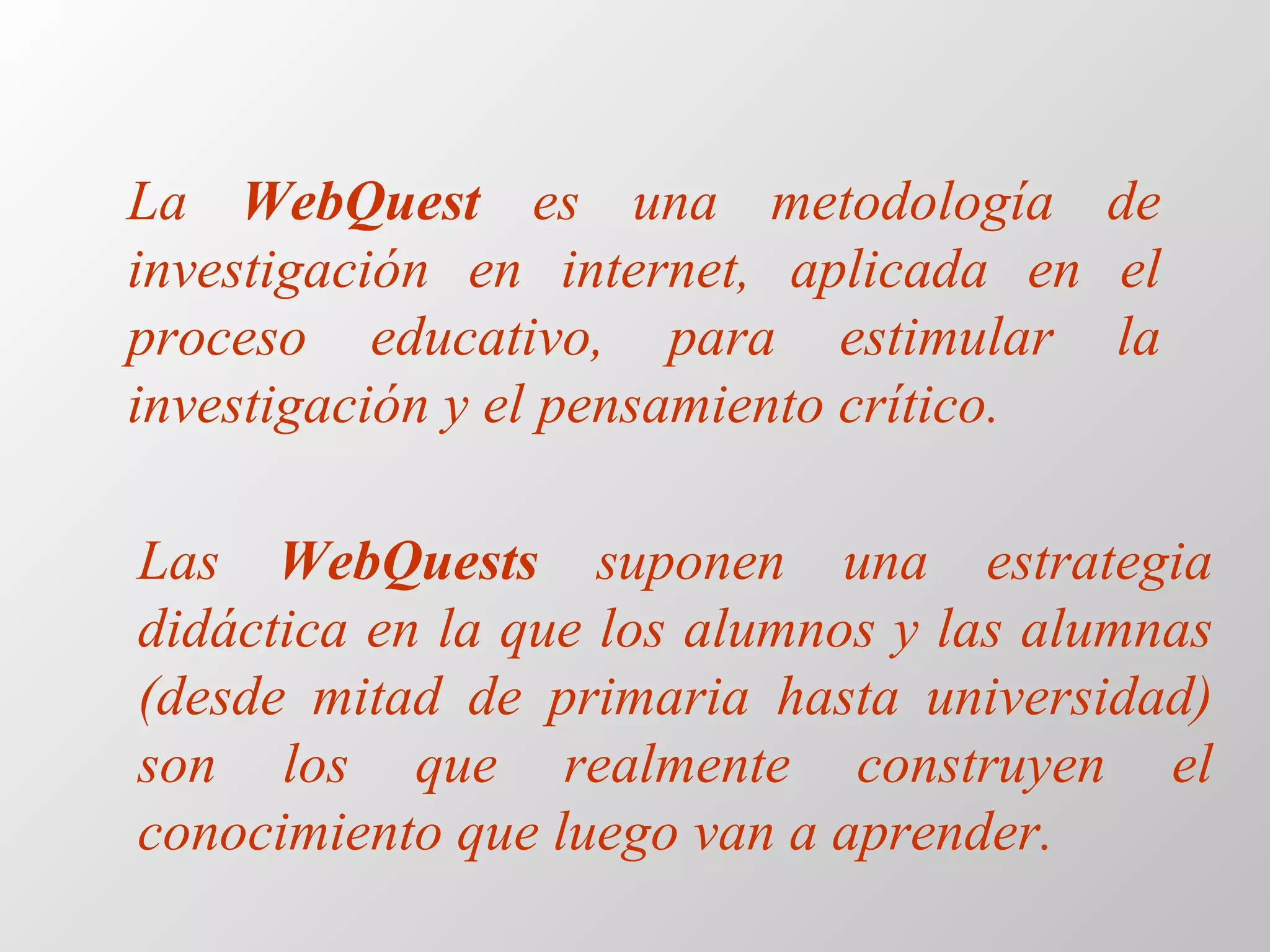 La WebQuest es una metodología de investigación en internet, aplicada en el proceso educativo, para estimular la investigación y el pensamiento crítico.

Las WebQuests suponen una estrategia didáctica en la que los alumnos y las alumnas (desde mitad de primaria hasta universidad) son los que realmente construyen el conocimiento que luego van a aprender.